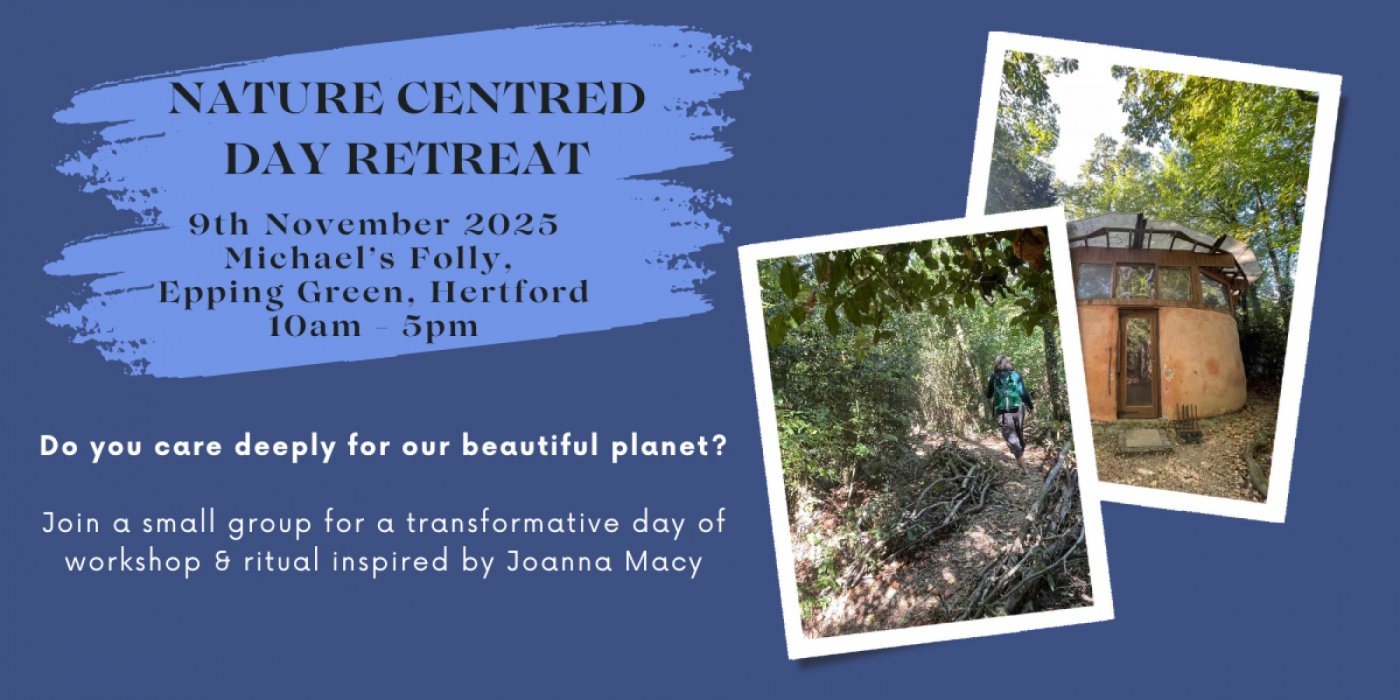 NATURE CENTRED DAY RETREAT

9th November 2025
Michael's Folly,
Epping Green, Hertford
10am - 5pm

Do you care deeply for our beautiful planet?

Join a small group for a transformative day of workshop & ritual inspired by Joanna Macy